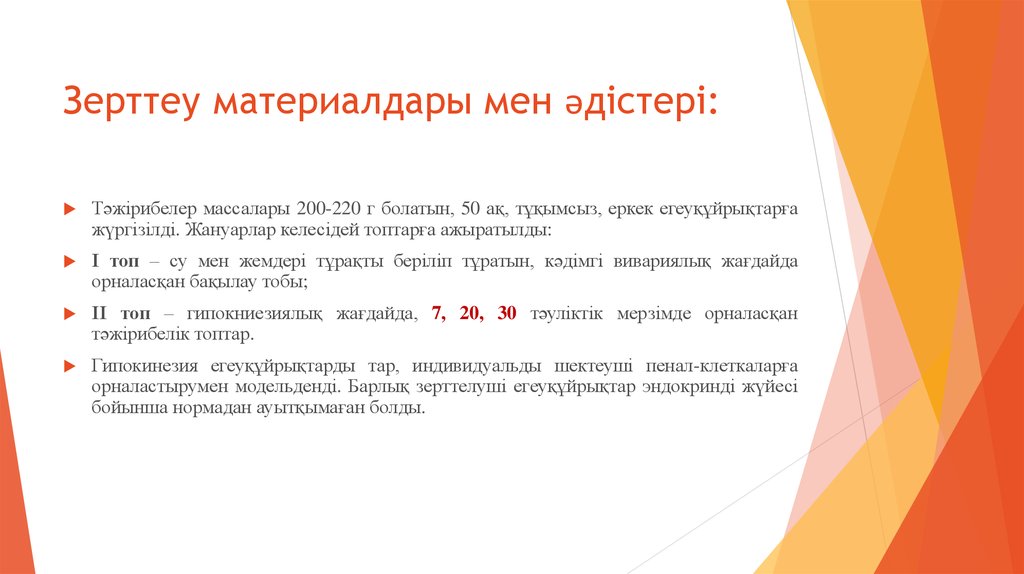 Зерттеу материалдары мен әдістері:

Тәжірибелер массалары 200-220 г болатын, 50 ақ, тұқымсыз, еркек егеуқұйрықтарға жүргізілді. Жануарлар келесідей топтарға ажыратылды:

I топ – су мен жемдері тұрақты беріліп тұратын, кәдімгі вивариялық жағдайда орналасқан бақылау тобы;

II топ – гипокниезиялық жағдайда, 7, 20, 30 тәуліктік мерзімде орналасқан тәжірибелік топтар.

Гипокинезия егеуқұйрықтарды тар, индивидуальды шектеуші пенал-клеткаларға орналастырумен модельденді. Барлық зерттелуші егеуқұйрықтар эндокринді жүйесі бойынша нормадан ауытқымаған болды.